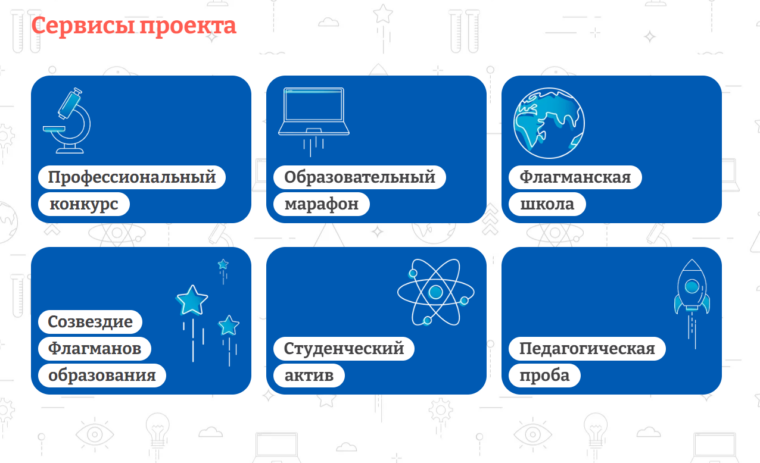 Сервисы проекта

Профессиональный конкурс

Образовательный марафон

Флагманская школа

Созвездие Флагманов образования

Студенческий актив

Педагогическая проба